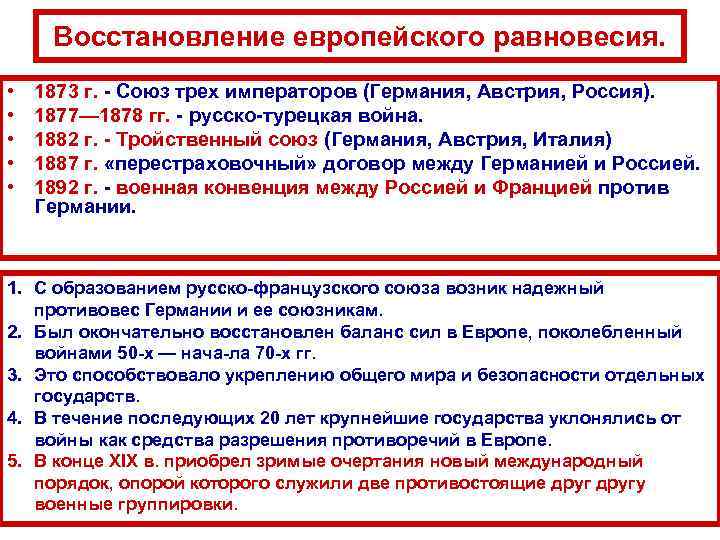 Восстановление европейского равновесия.

• 1873 г. - Союз трех императоров (Германия, Австрия, Россия).
• 1877—1878 гг. - русско-турецкая война.
• 1882 г. - Тройственный союз (Германия, Австрия, Италия)
• 1887 г. «перестраховочный» договор между Германией и Россией.
• 1892 г. - военная конвенция между Россией и Францией против Германии.

1. С образованием русско-французского союза возник надежный противовес Германии и ее союзникам.
2. Был окончательно восстановлен баланс сил в Европе, поколебленный войнами 50-х — нача-ла 70-х гг.
3. Это способствовало укреплению общего мира и безопасности отдельных государств.
4. В течение последующих 20 лет крупнейшие государства уклонялись от войны как средства разрешения противоречий в Европе.
5. В конце XIX в. приобрел зримые очертания новый международный порядок, опорой которого служили две противостоящие друг другу военные группировки.